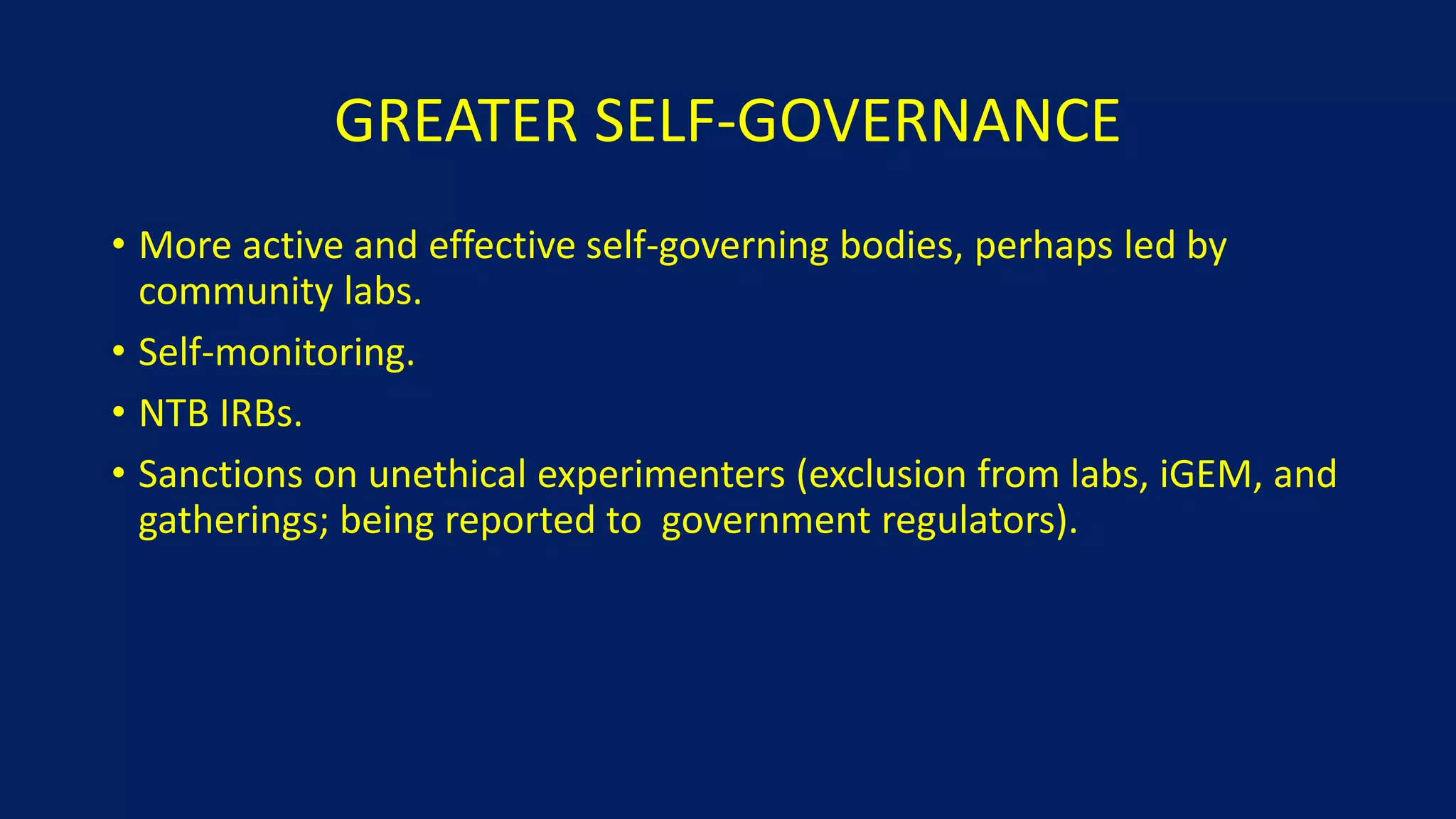 GREATER SELF-GOVERNANCE

• More active and effective self-governing bodies, perhaps led by community labs.
• Self-monitoring.
• NTB IRBs.
• Sanctions on unethical experimenters (exclusion from labs, iGEM, and gatherings; being reported to government regulators).